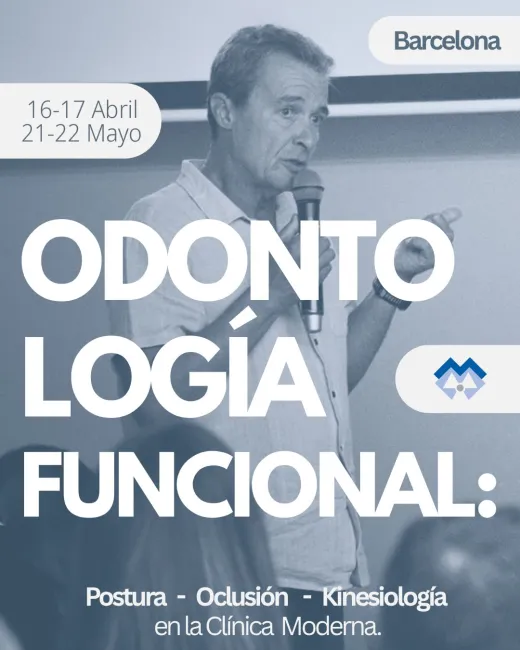 Barcelona

16-17 Abril
21-22 Mayo

ODONTO
LOGÍA
FUNCIONAL:

Postura - Oclusión - Kinesiología
en la Clínica Moderna.